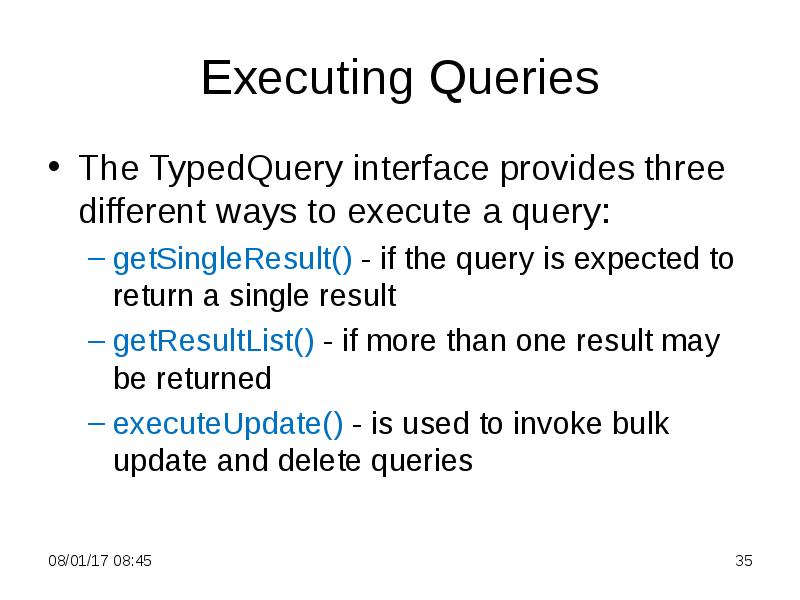 Executing Queries

• The TypedQuery interface provides three different ways to execute a query:

– getSingleResult() - if the query is expected to return a single result

– getResultList() - if more than one result may be returned

– executeUpdate() - is used to invoke bulk update and delete queries

08/01/17 08:45

35